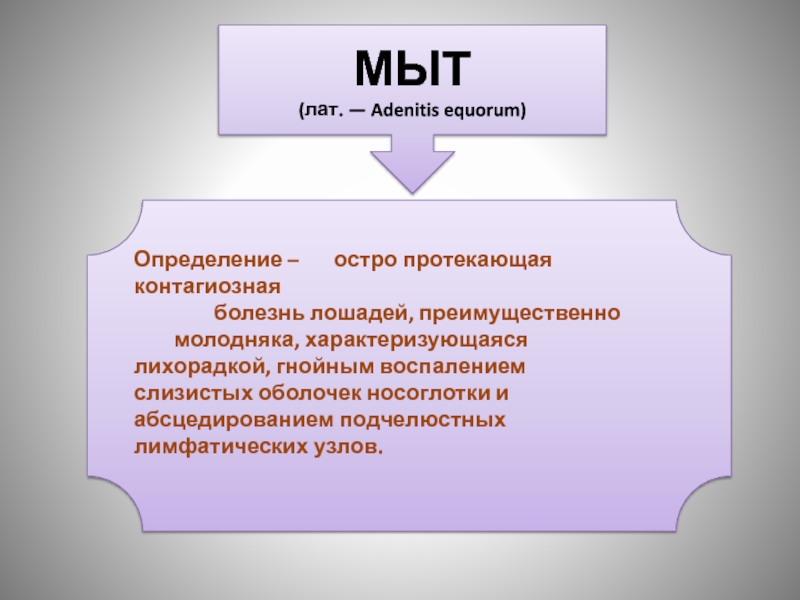 МЫТ
(лат. — Adenitis equorum)

Определение – остро протекающая контагиозная болезнь лошадей, преимущественно молодняка, характеризующаяся лихорадкой, гнойным воспалением слизистых оболочек носоглотки и абсцедированием подчелюстных лимфатических узлов.